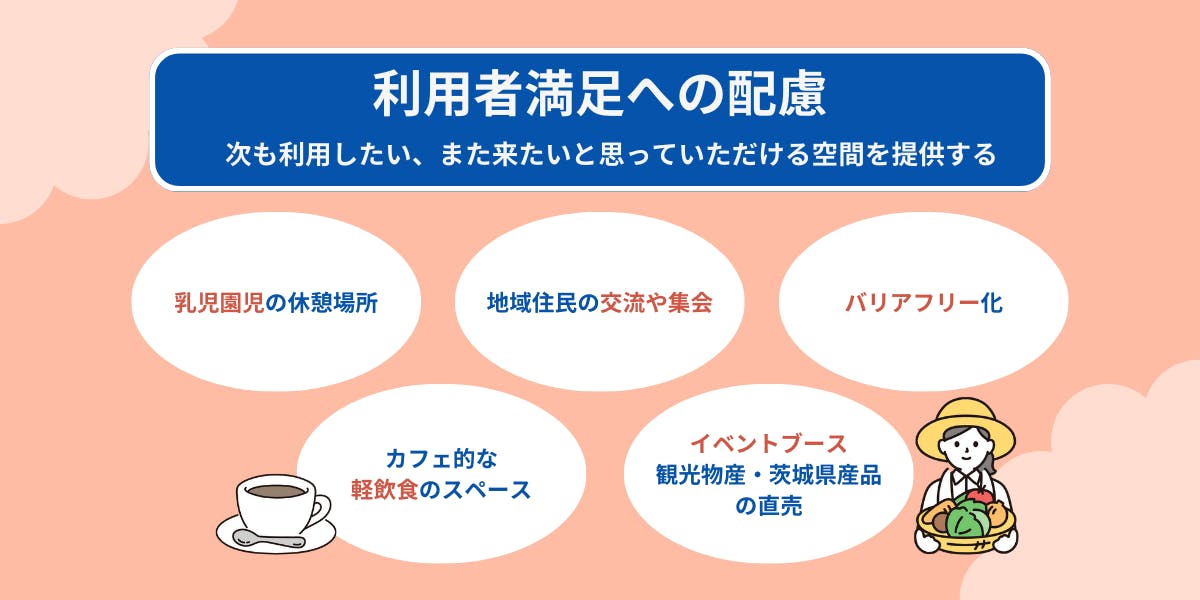 利用者満足への配慮

次も利用したい、また来たいと思っていただける空間を提供する

乳児園児の休憩場所

地域住民の交流や集会

バリアフリー化

カフェ的な
軽飲食のスペース

イベントブース
観光物産・茨城県産品
の直売